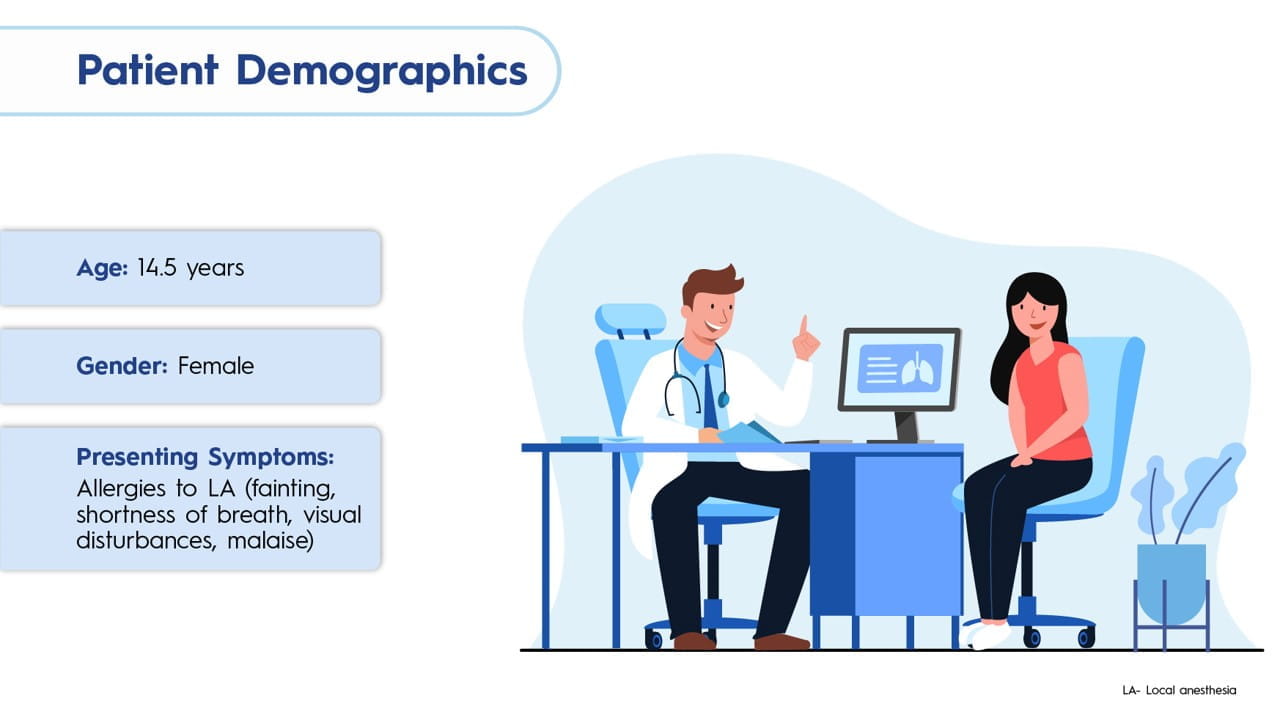 Patient Demographics

Age: 14.5 years

Gender: Female

Presenting Symptoms: Allergies to LA (fainting, shortness of breath, visual disturbances, malaise)

LA- Local anesthesia